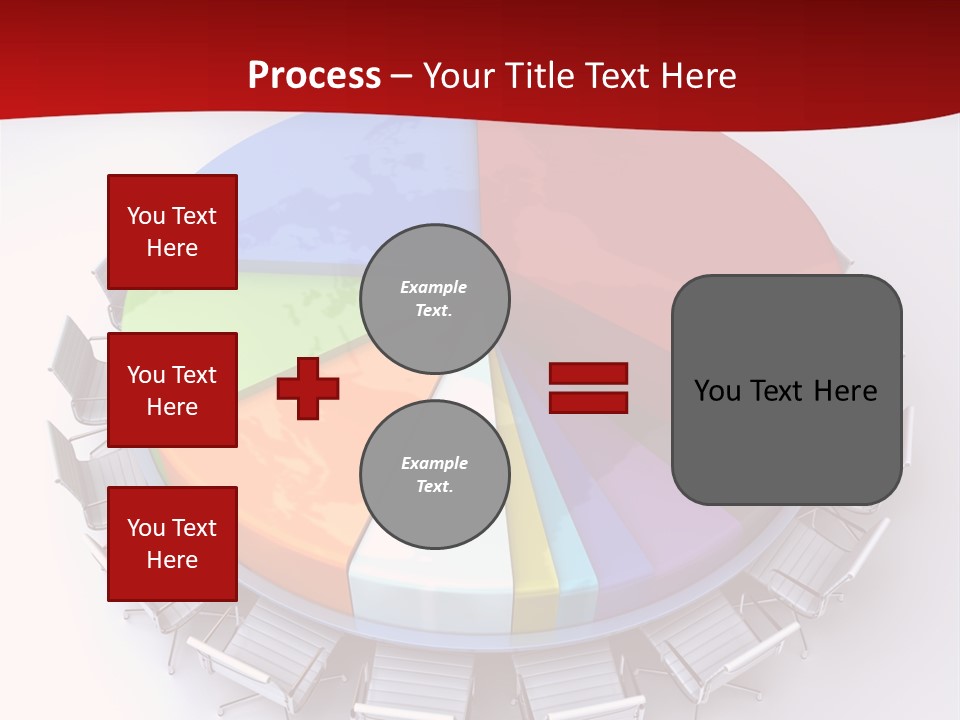 Process – Your Title Text Here

You Text Here

You Text Here

You Text Here

Example Text.

Example Text.

You Text Here